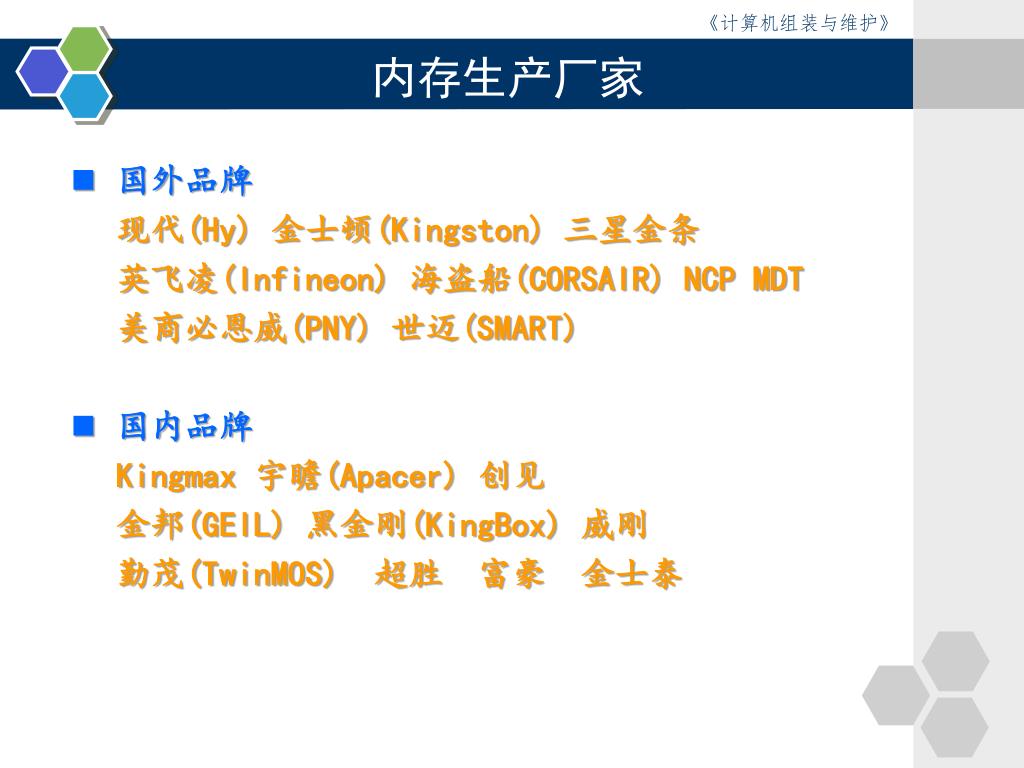 《计算机组装与维护》

内存生产厂家

■ 国外品牌

现代(Hy) 金士顿(Kingston) 三星金条

英飞凌(Infineon) 海盗船(CORSAIR) NCP MDT

美商必恩威(PNY) 世迈(SMART)

■ 国内品牌

Kingmax 宇瞻(Apacer) 创见

金邦(GEIL) 黑金刚(KingBox) 威刚

勤茂(TwinMOS) 超胜 富豪 金士泰